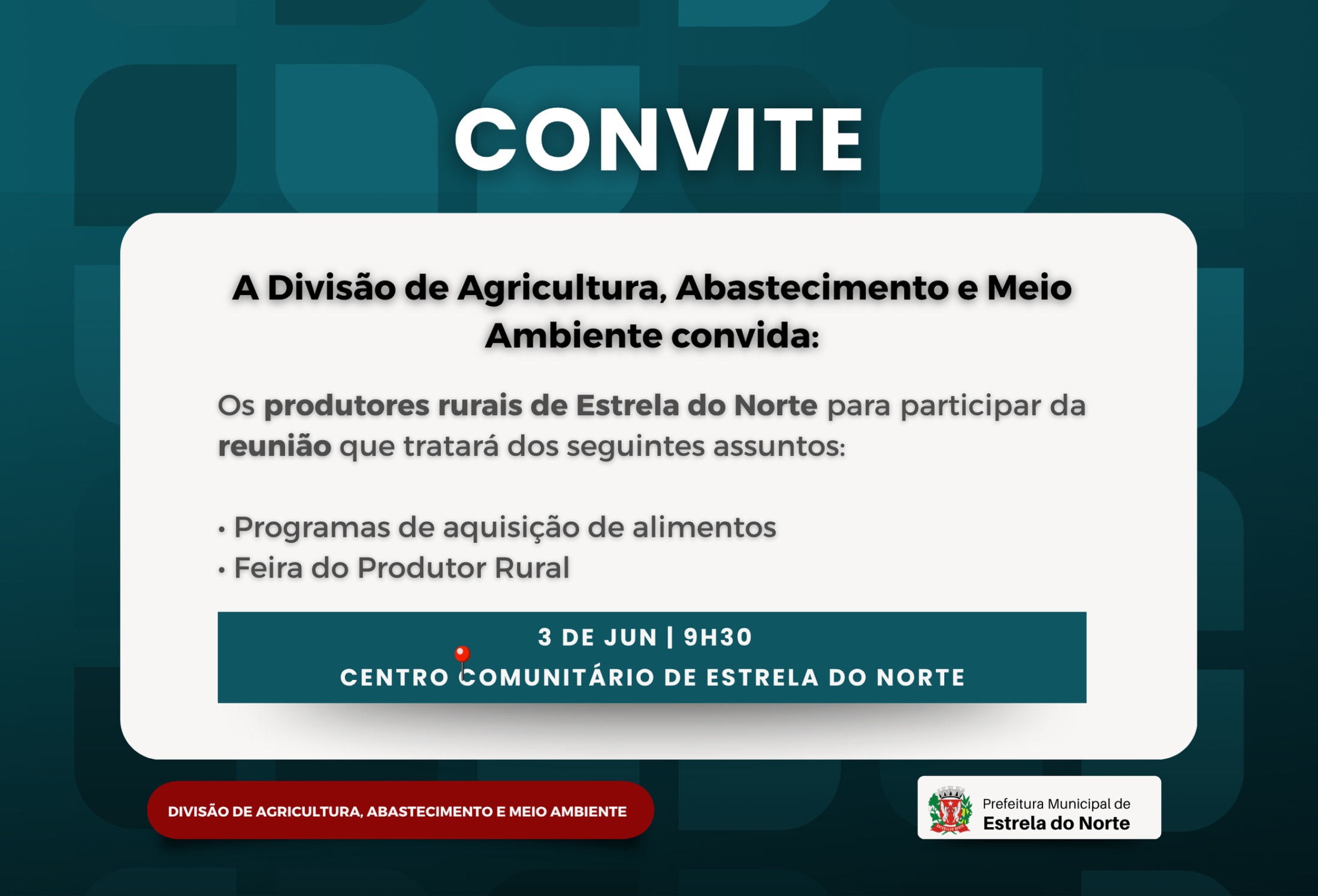 CONVITE

A Divisão de Agricultura, Abastecimento e Meio Ambiente convida:

Os produtores rurais de Estrela do Norte para participar da reunião que tratará dos seguintes assuntos:

• Programas de aquisição de alimentos
• Feira do Produtor Rural

3 DE JUN | 9H30
CENTRO COMUNITÁRIO DE ESTRELA DO NORTE

DIVISÃO DE AGRICULTURA, ABASTECIMENTO E MEIO AMBIENTE

Prefeitura Municipal de
Estrela do Norte